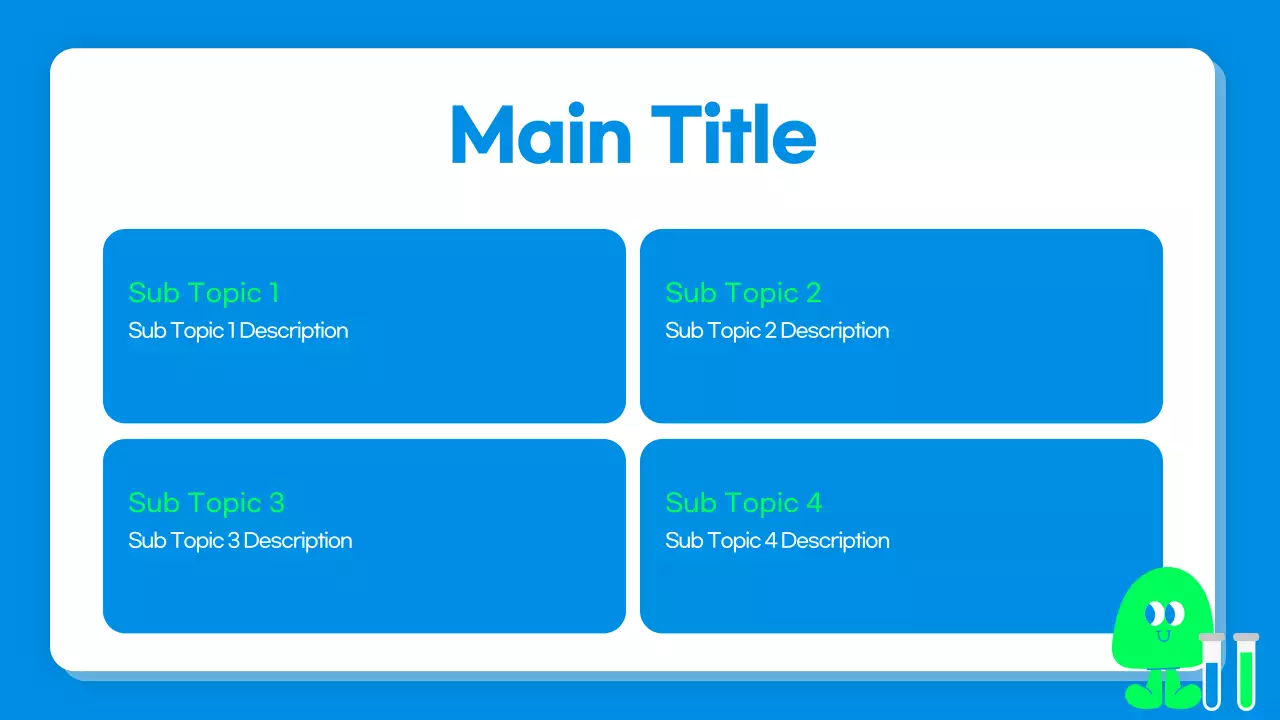 Main Title

Sub Topic 1
Sub Topic 1 Description

Sub Topic 2
Sub Topic 2 Description

Sub Topic 3
Sub Topic 3 Description

Sub Topic 4
Sub Topic 4 Description